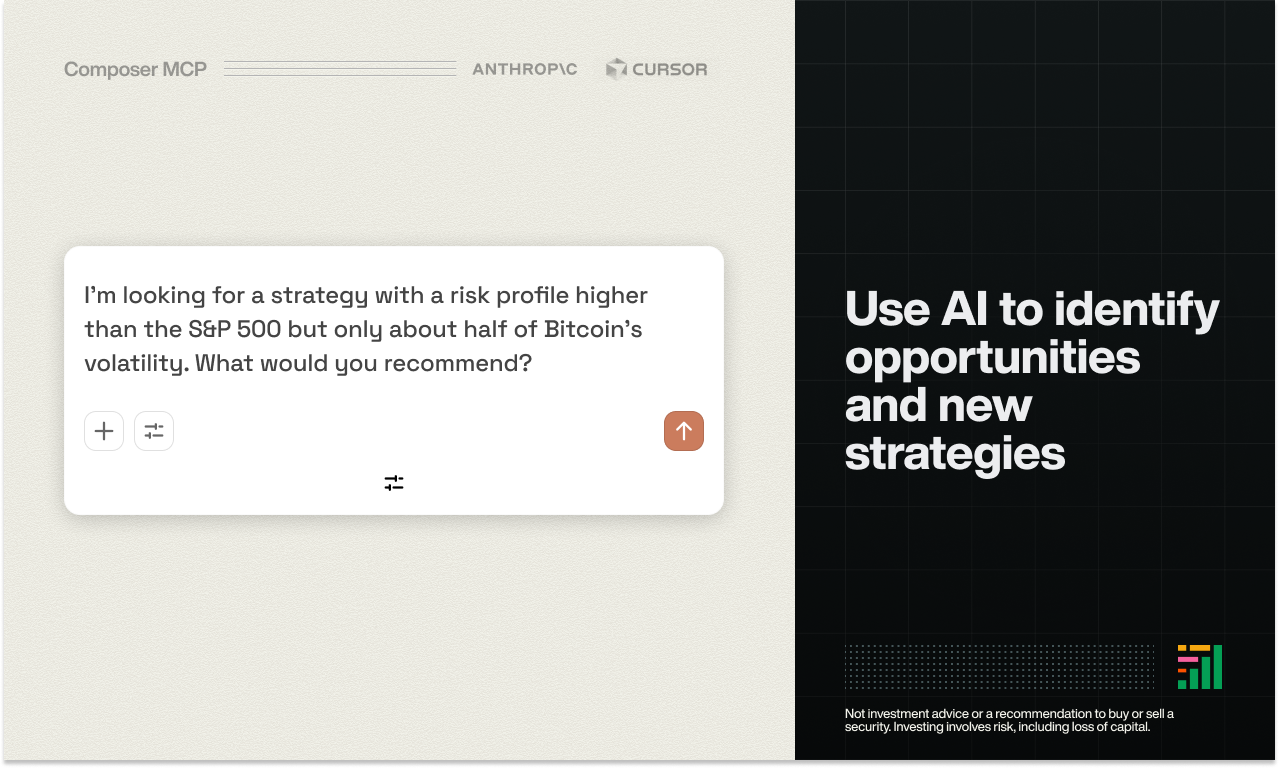 Composer MCP

ANTHROP\C

CURSOR

I'm looking for a strategy with a risk profile higher than the S&P 500 but only about half of Bitcoin's volatility. What would you recommend?

Use AI to identify opportunities and new strategies

Not investment advice or a recommendation to buy or sell a security. Investing involves risk, including loss of capital.